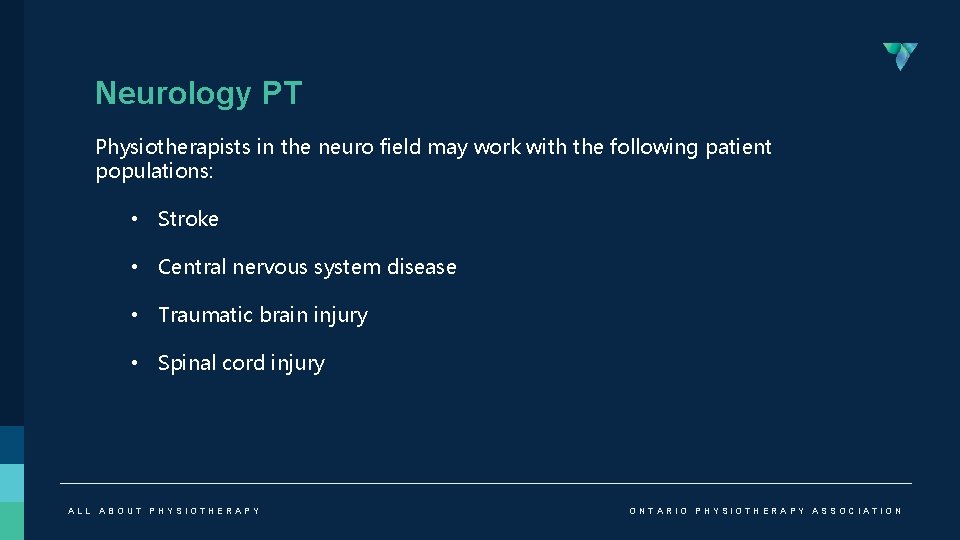 Neurology PT

Physiotherapists in the neuro field may work with the following patient populations:

• Stroke

• Central nervous system disease

• Traumatic brain injury

• Spinal cord injury

ALL ABOUT PHYSIOTHERAPY

ONTARIO PHYSIOTHERAPY ASSOCIATION